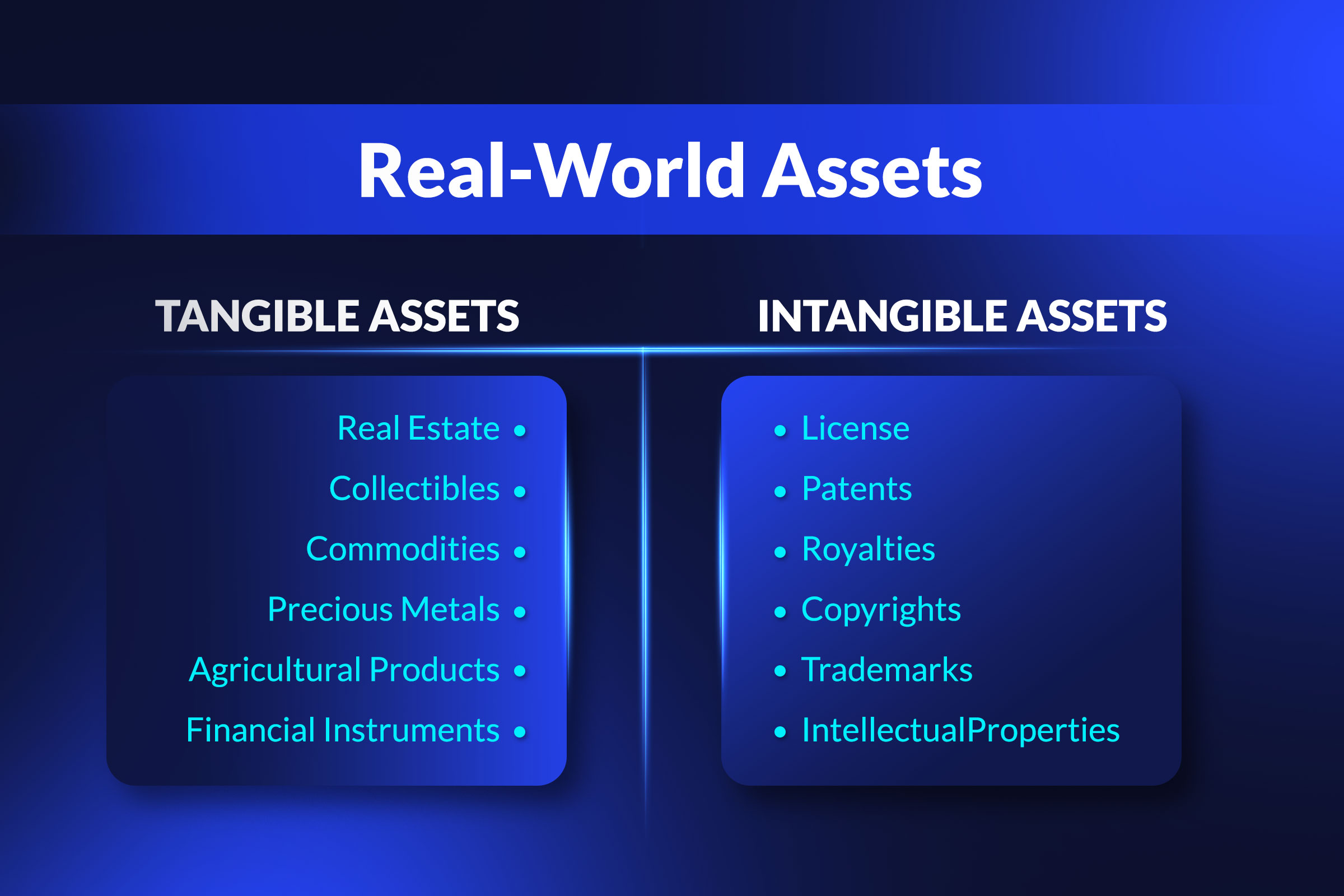 Real-World Assets

TANGIBLE ASSETS

Real Estate •
Collectibles •
Commodities •
Precious Metals •
Agricultural Products •
Financial Instruments •

INTANGIBLE ASSETS

• License
• Patents
• Royalties
• Copyrights
• Trademarks
• IntellectualProperties